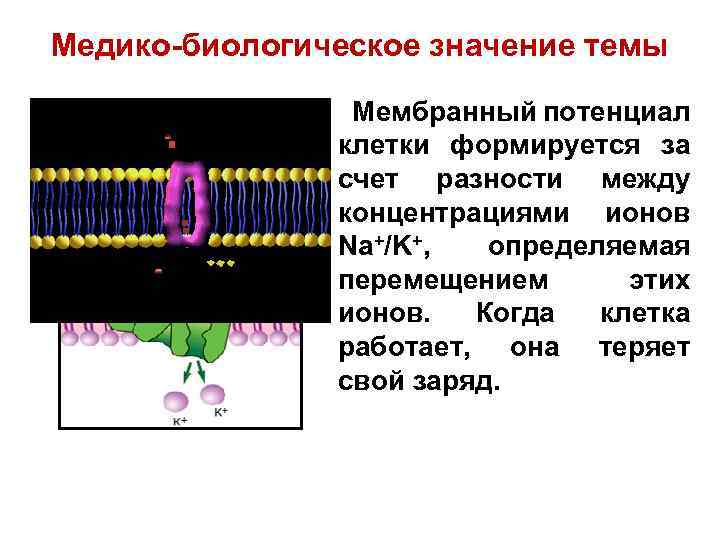 Медико-биологическое значение темы

Мембранный потенциал клетки формируется за счет разности между концентрациями ионов $Na^+/K^+$, определяемая перемещением этих ионов. Когда клетка работает, она теряет свой заряд.

$K^+$ $K^+$